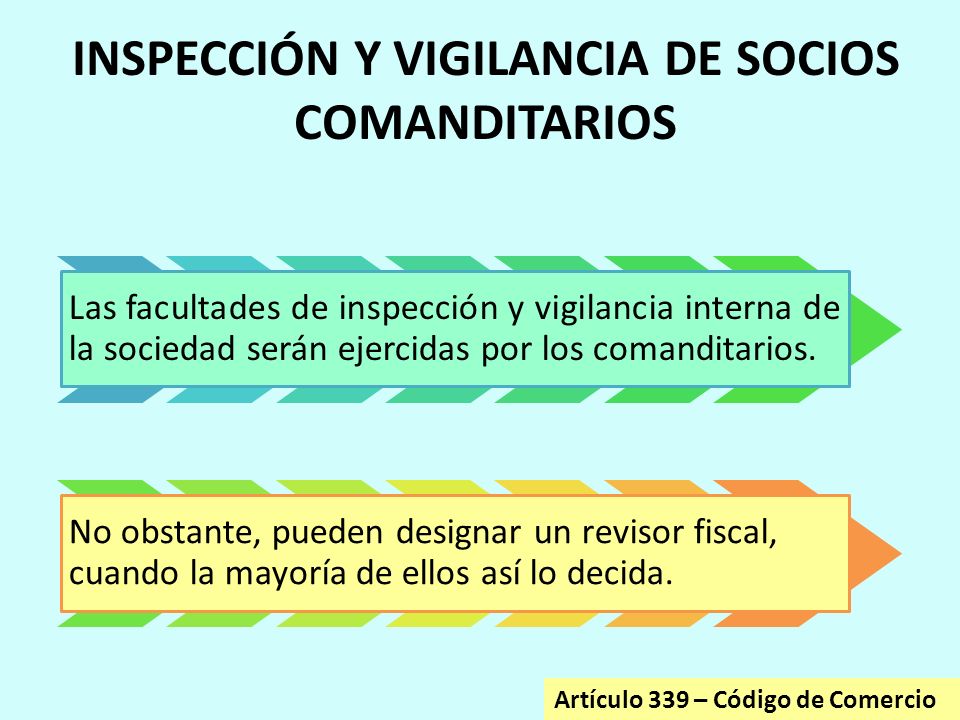 INSPECCIÓN Y VIGILANCIA DE SOCIOS COMANDITARIOS

Las facultades de inspección y vigilancia interna de la sociedad serán ejercidas por los comanditarios.

No obstante, pueden designar un revisor fiscal, cuando la mayoría de ellos así lo decida.

Artículo 339 – Código de Comercio